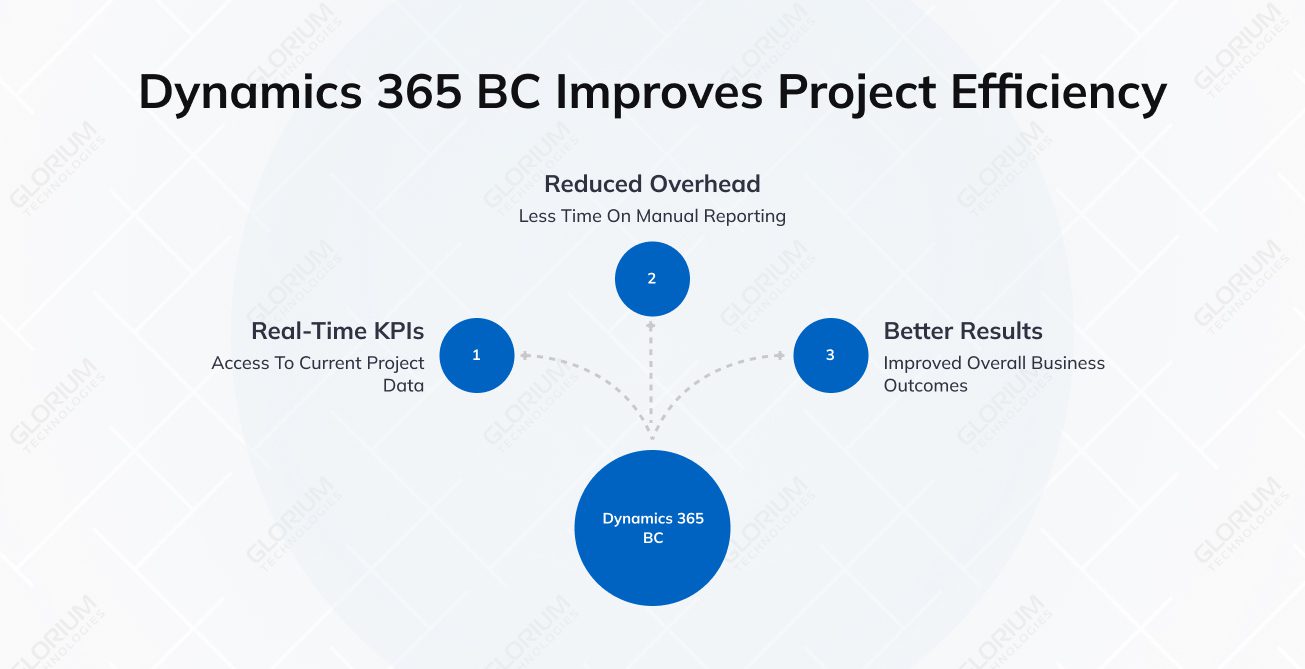 Dynamics 365 BC Improves Project Efficiency

Reduced Overhead
Less Time On Manual Reporting

2

Real-Time KPIs
Access To Current Project Data

1

3

Better Results
Improved Overall Business Outcomes

Dynamics 365 BC

GLORIUM TECHNOLOGIES